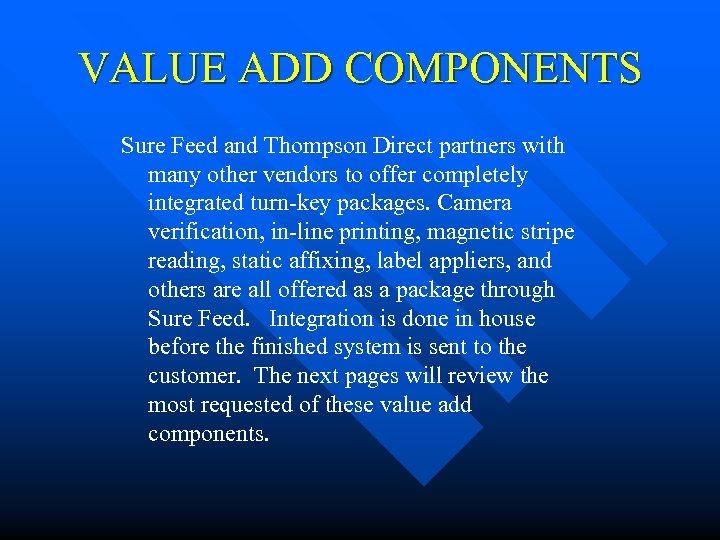 VALUE ADD COMPONENTS

Sure Feed and Thompson Direct partners with many other vendors to offer completely integrated turn-key packages. Camera verification, in-line printing, magnetic stripe reading, static affixing, label appliers, and others are all offered as a package through Sure Feed. Integration is done in house before the finished system is sent to the customer. The next pages will review the most requested of these value add components.